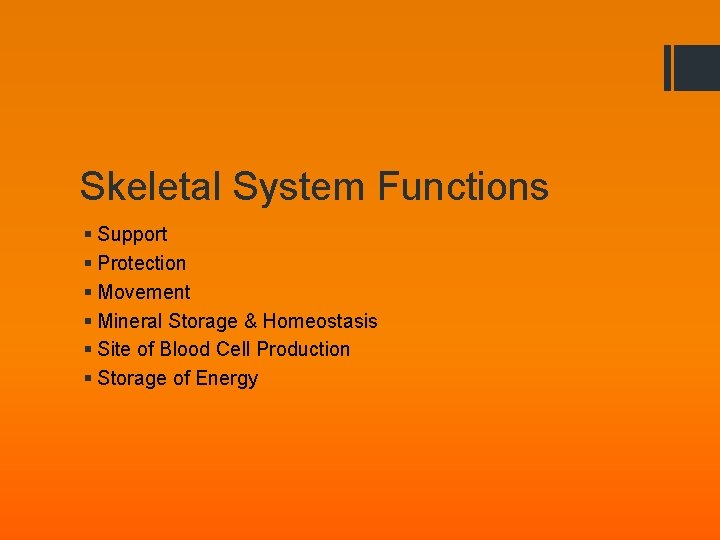 Skeletal System Functions

▪ Support
▪ Protection
▪ Movement
▪ Mineral Storage & Homeostasis
▪ Site of Blood Cell Production
▪ Storage of Energy